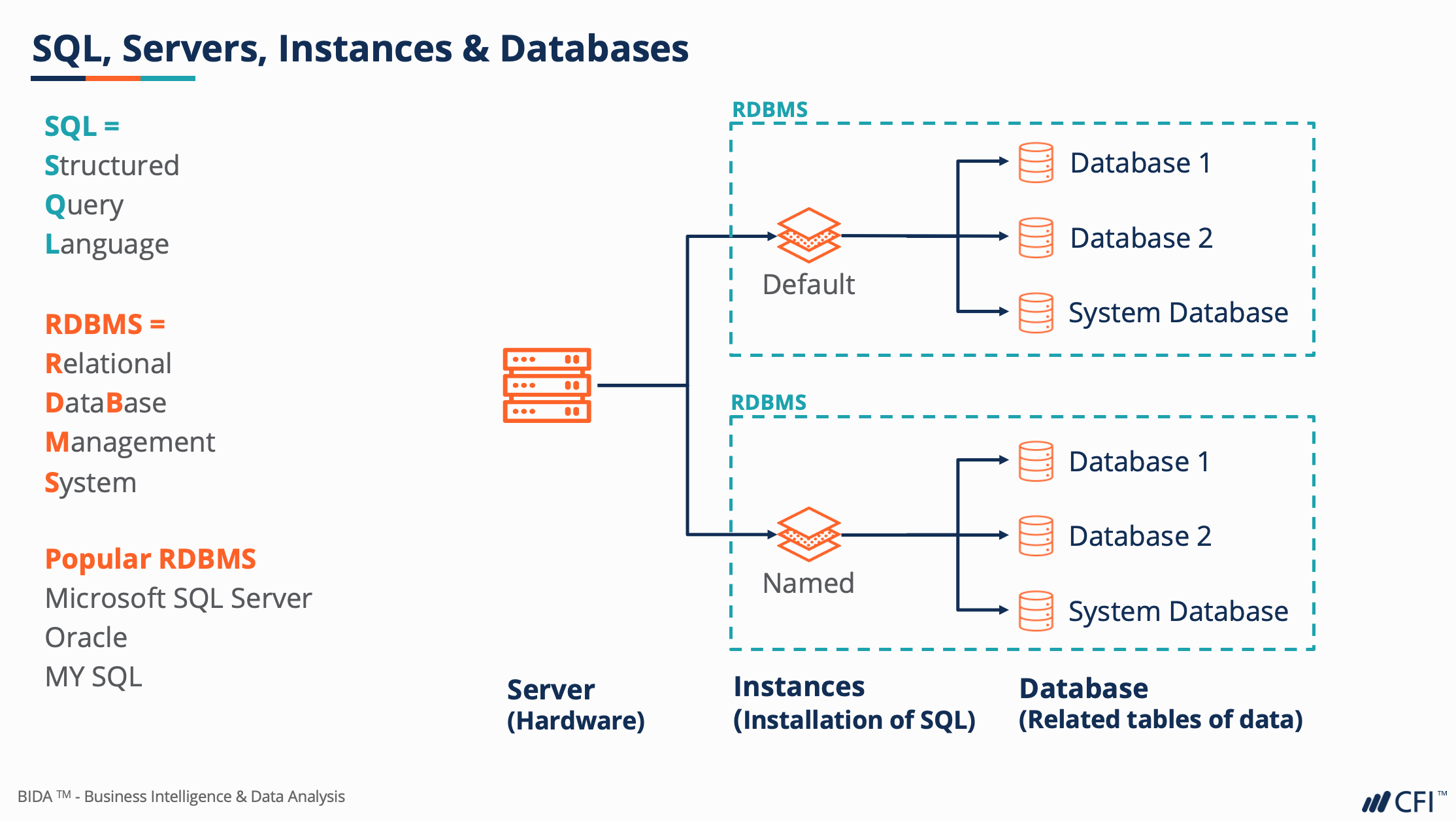 SQL, Servers, Instances & Databases

SQL =
Structured
Query
Language

RDBMS =
Relational
DataBase
Management
System

Popular RDBMS
Microsoft SQL Server
Oracle
MY SQL

RDBMS

Default

Database 1

Database 2

System Database

RDBMS

Named

Database 1

Database 2

System Database

Server
(Hardware)

Instances
(Installation of SQL)

Database
(Related tables of data)

BIDA ™ - Business Intelligence & Data Analysis

CFI™